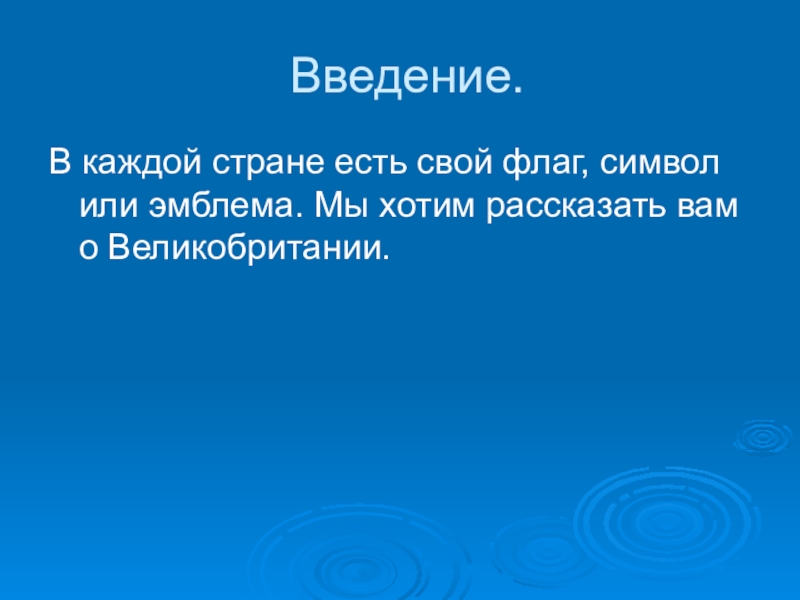 Введение.

В каждой стране есть свой флаг, символ или эмблема. Мы хотим рассказать вам о Великобритании.